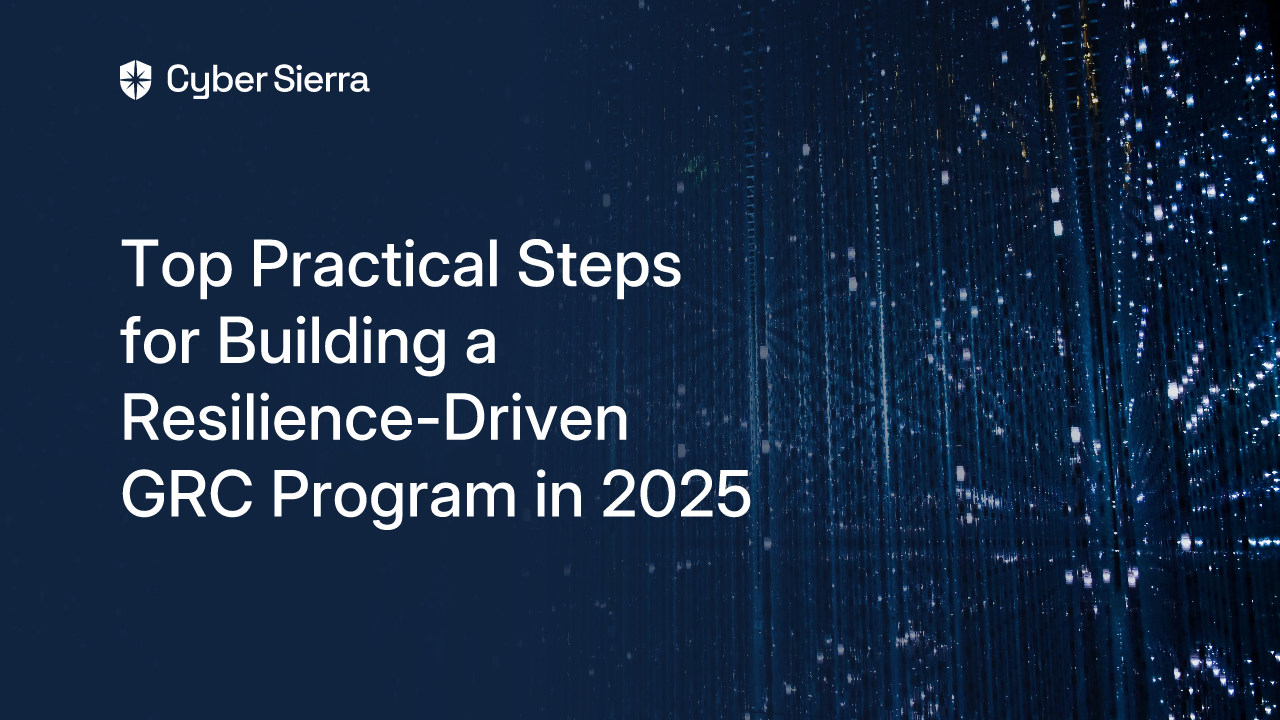 Cyber Sierra

Top Practical Steps for Building a Resilience-Driven GRC Program in 2025